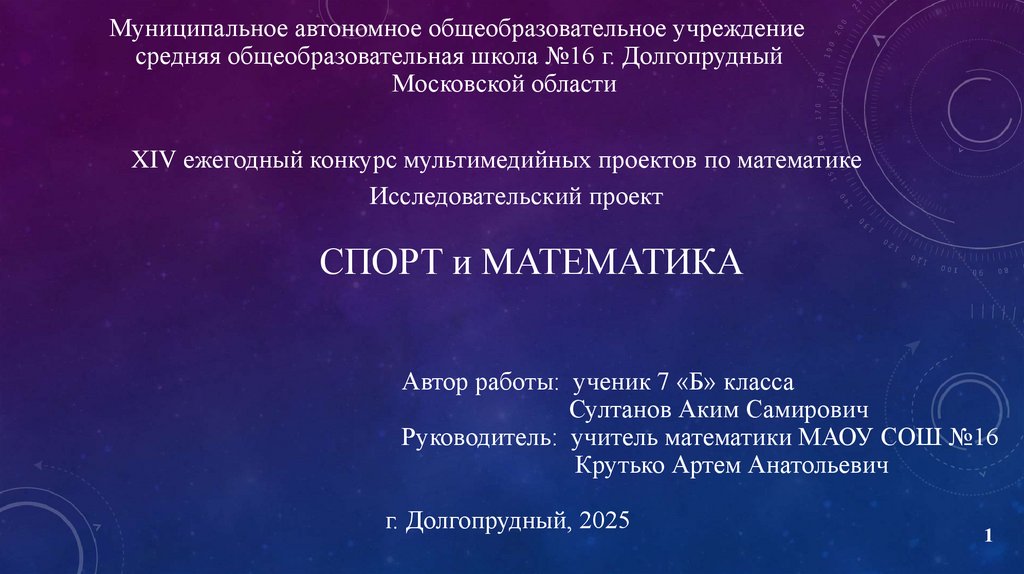 Муниципальное автономное общеобразовательное учреждение средняя общеобразовательная школа №16 г. Долгопрудный Московской области

XIV ежегодный конкурс мультимедийных проектов по математике

Исследовательский проект

СПОРТ и МАТЕМАТИКА

Автор работы: ученик 7 «Б» класса
Султанов Аким Самирович
Руководитель: учитель математики МАОУ СОШ №16
Крутько Артем Анатольевич

г. Долгопрудный, 2025

1